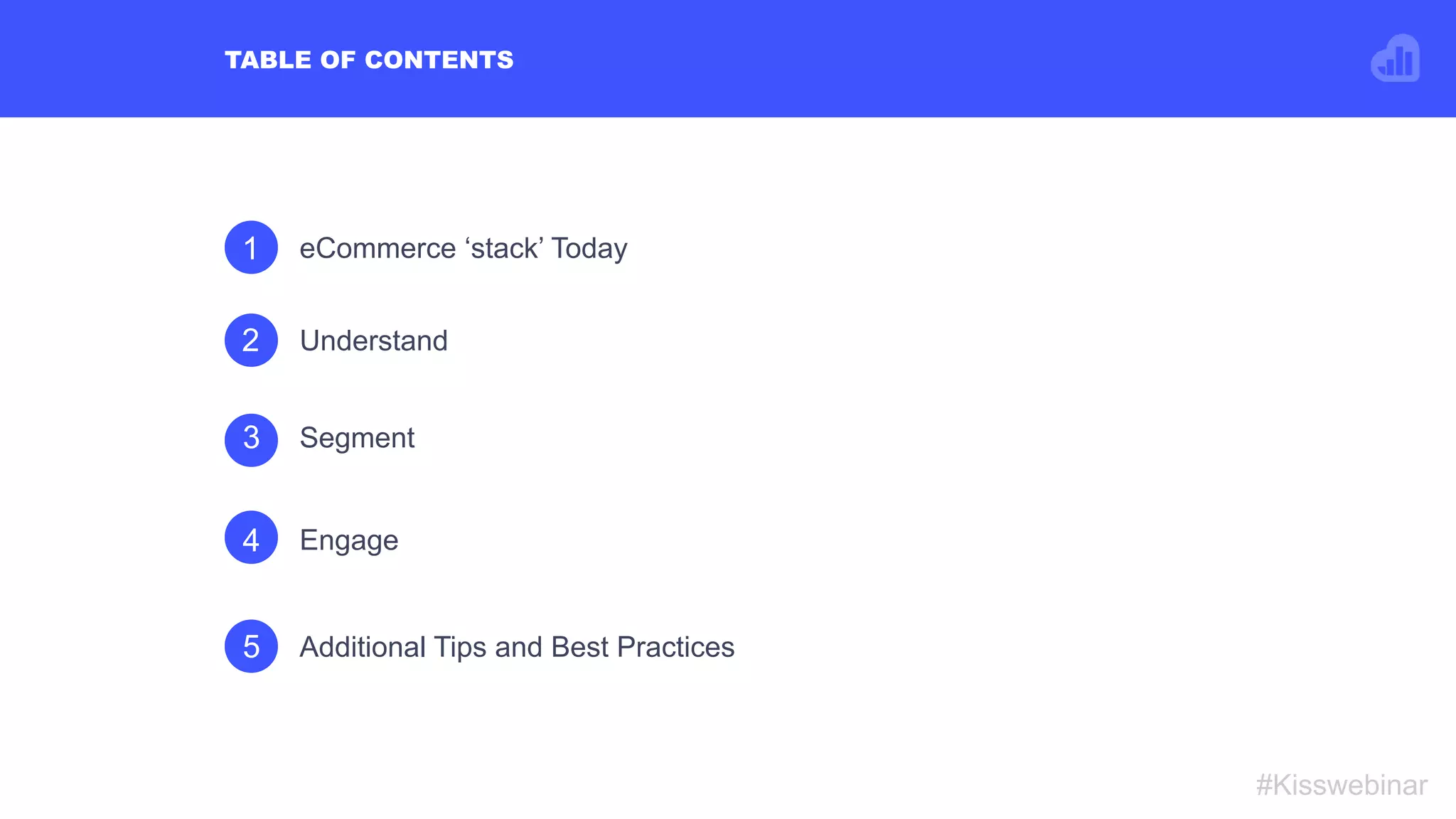 TABLE OF CONTENTS

1 eCommerce ‘stack’ Today

2 Understand

3 Segment

4 Engage

5 Additional Tips and Best Practices

#Kisswebinar